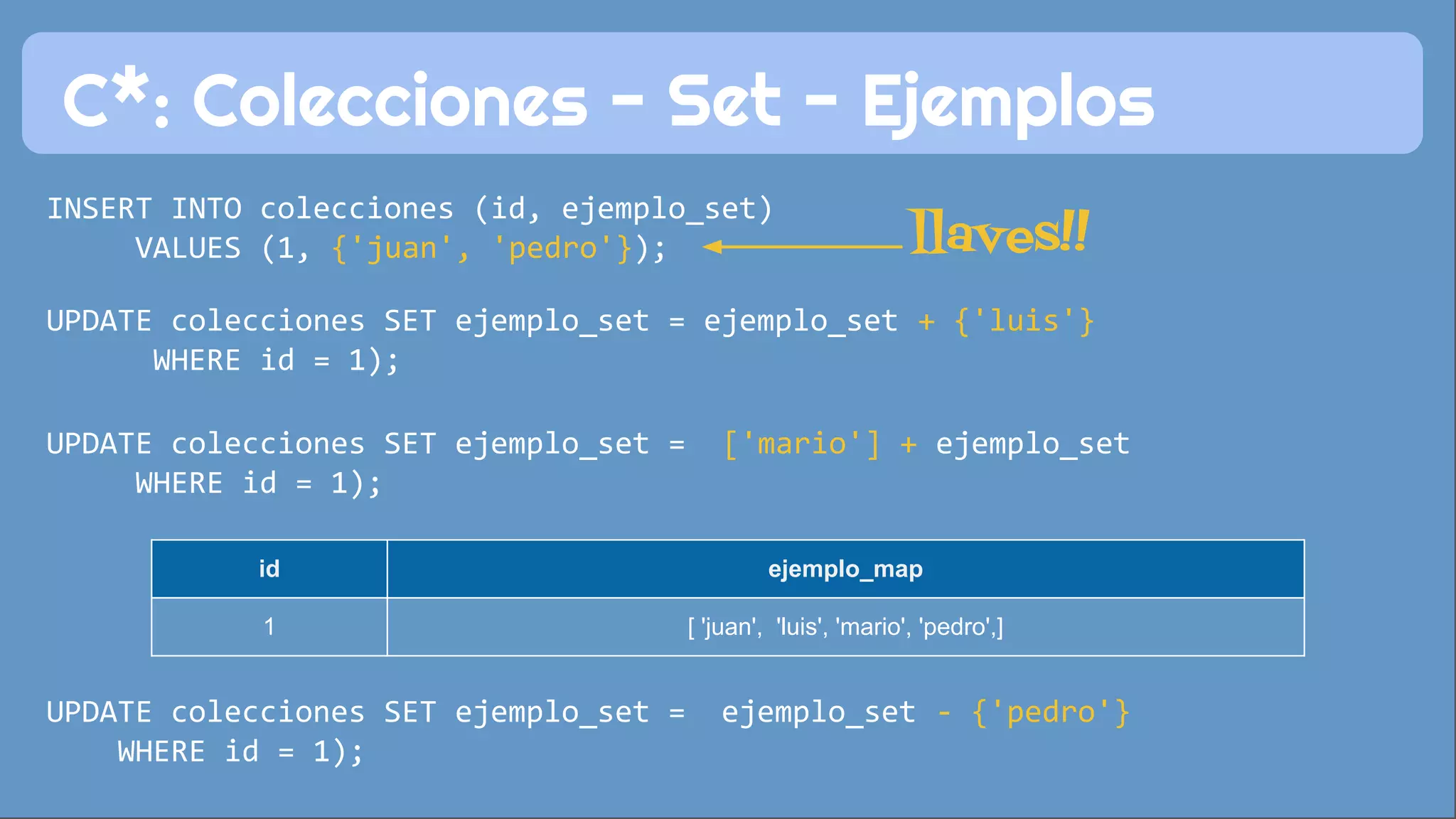 C*: Colecciones - Set - Ejemplos

INSERT INTO colecciones (id, ejemplo_set)
VALUES (1, {'juan', 'pedro'});

llaves!!

UPDATE colecciones SET ejemplo_set = ejemplo_set + {'luis'}
WHERE id = 1);

UPDATE colecciones SET ejemplo_set = ['mario'] + ejemplo_set
WHERE id = 1);

| id | ejemplo_map |
|---|---|
| 1 | [ 'juan', 'luis', 'mario', 'pedro',] |

UPDATE colecciones SET ejemplo_set = ejemplo_set - {'pedro'}
WHERE id = 1);